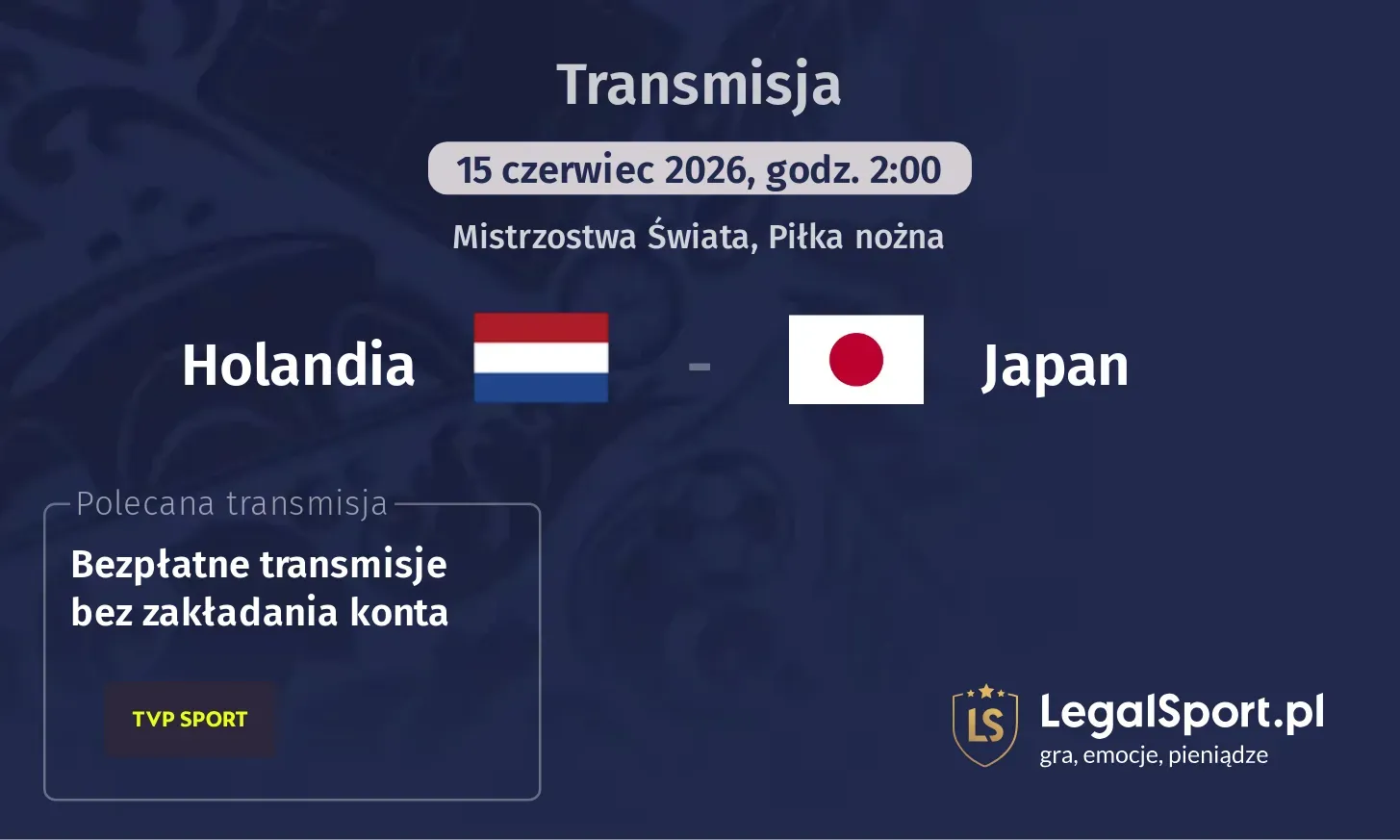 Transmisja

15 czerwiec 2026, godz. 2:00

Mistrzostwa Świata, Piłka nożna

Holandia - Japan

Polecana transmisja

Bezpłatne transmisje bez zakładania konta

TVP SPORT

LS

LegalSport.pl
gra, emocje, pieniądze